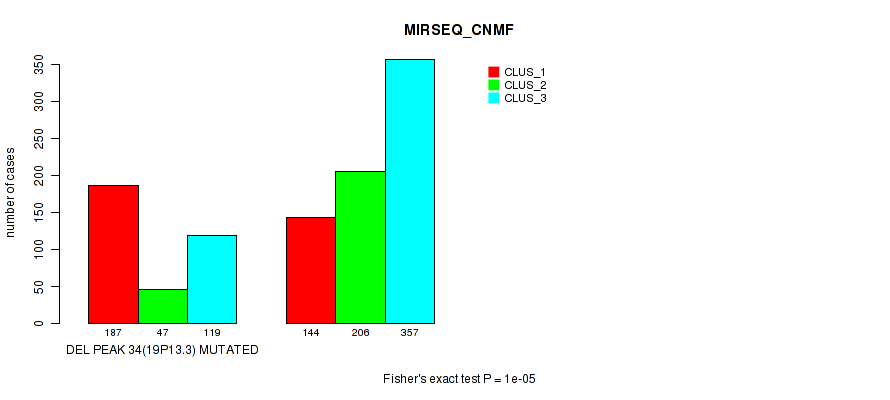 MIRSEQ_CNMF

CLUS_1
CLUS_2
CLUS_3

number of cases

0
50
100
150
200
250
300
350

187
47
119
144
206
357

DEL PEAK 34(19P13.3) MUTATED

Fisher's exact test P = 1e-05